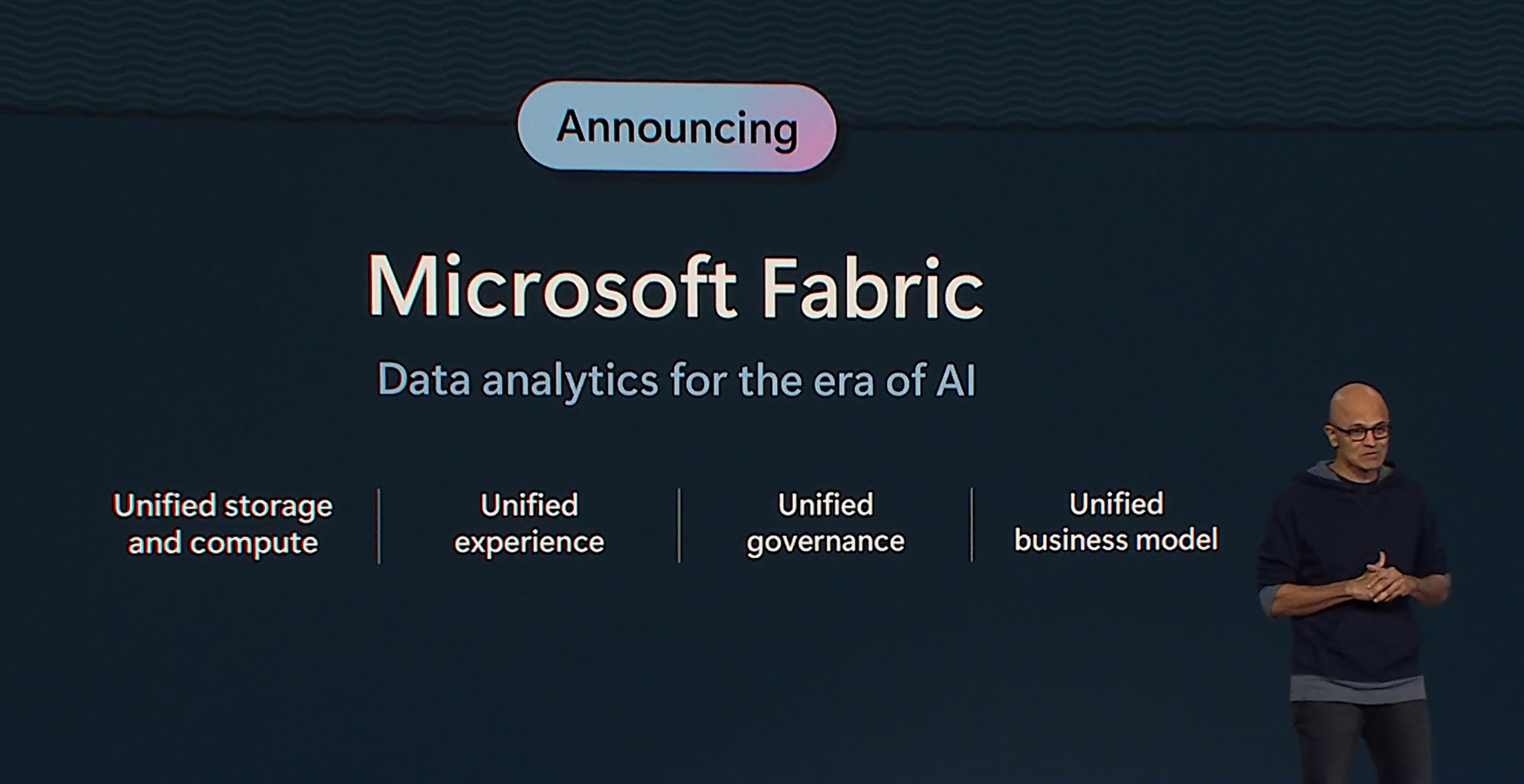 Announcing

Microsoft Fabric

Data analytics for the era of AI

Unified storage and compute

Unified experience

Unified governance

Unified business model